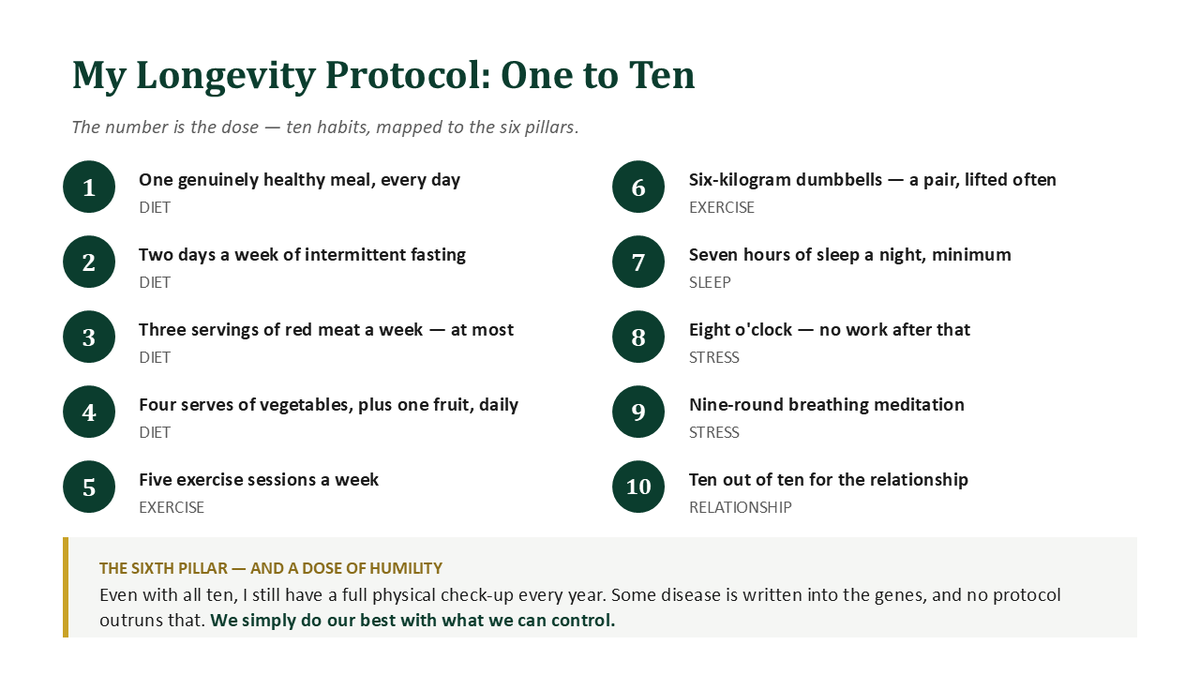 My Longevity Protocol: One to Ten

The number is the dose — ten habits, mapped to the six pillars.

1
One genuinely healthy meal, every day
DIET

2
Two days a week of intermittent fasting
DIET

3
Three servings of red meat a week — at most
DIET

4
Four serves of vegetables, plus one fruit, daily
DIET

5
Five exercise sessions a week
EXERCISE

6
Six-kilogram dumbbells — a pair, lifted often
EXERCISE

7
Seven hours of sleep a night, minimum
SLEEP

8
Eight o'clock — no work after that
STRESS

9
Nine-round breathing meditation
STRESS

10
Ten out of ten for the relationship
RELATIONSHIP

THE SIXTH PILLAR — AND A DOSE OF HUMILITY
Even with all ten, I still have a full physical check-up every year. Some disease is written into the genes, and no protocol outruns that. We simply do our best with what we can control.